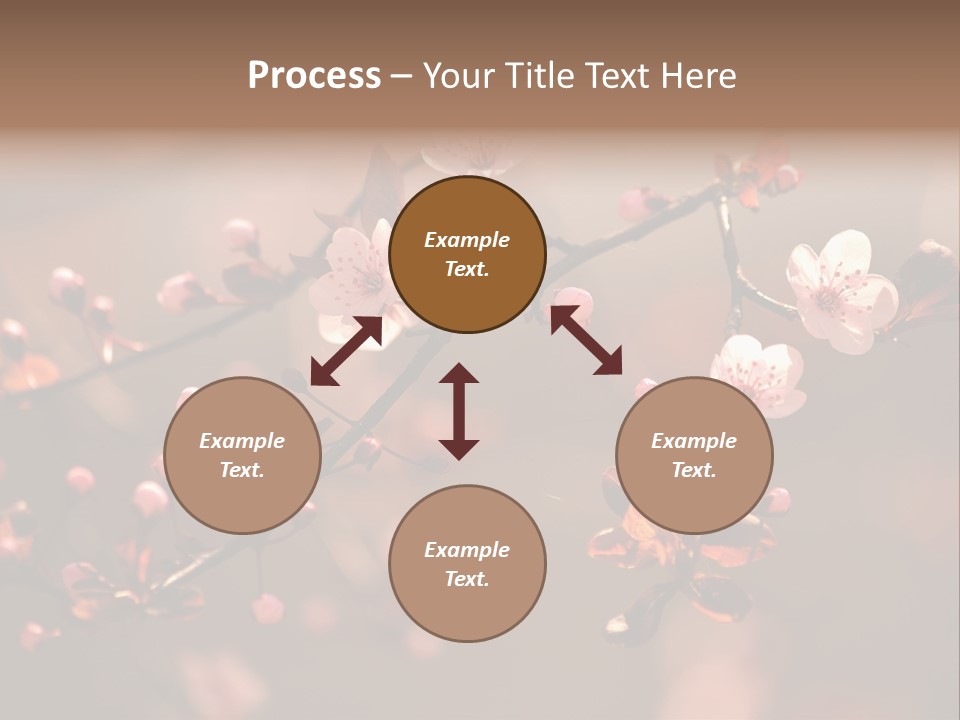 Process – Your Title Text Here

Example Text.

Example Text.

Example Text.

Example Text.